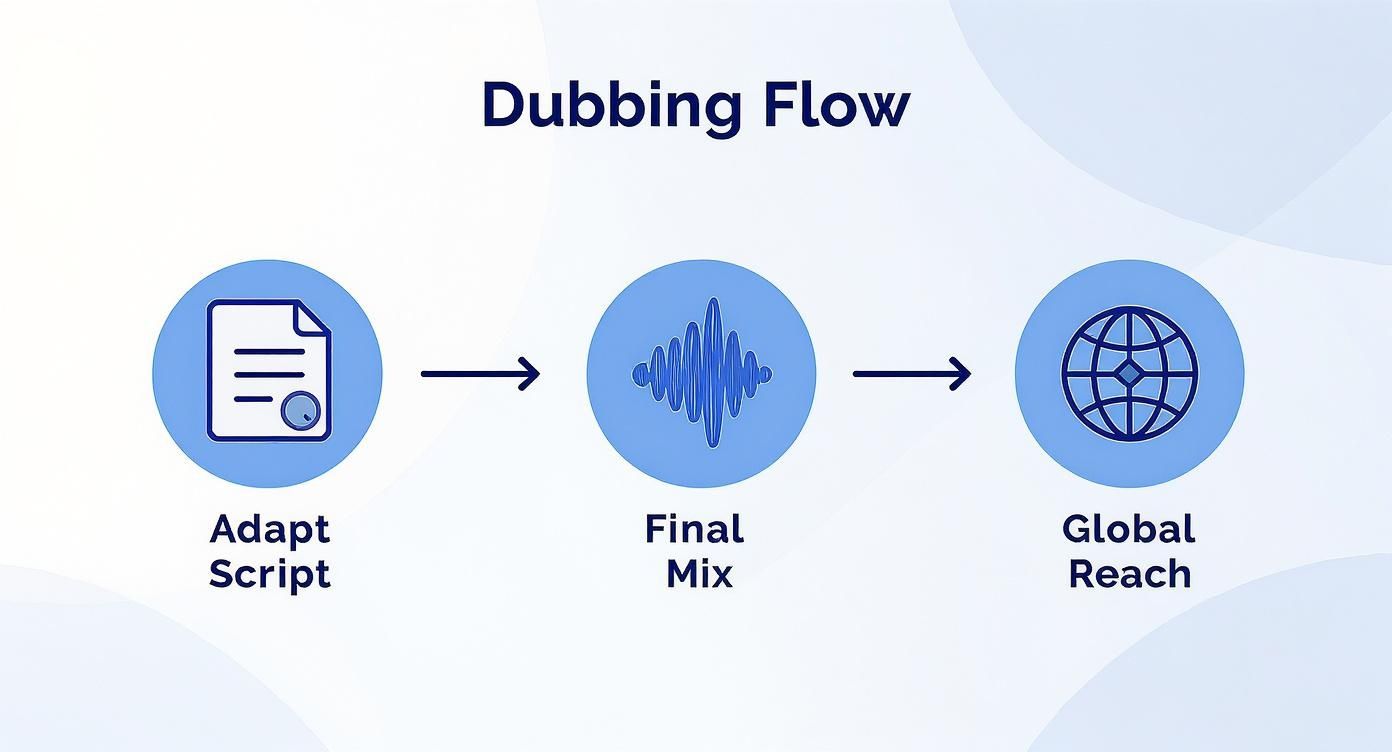 Dubbing Flow

Adapt Script

Final Mix

Global Reach